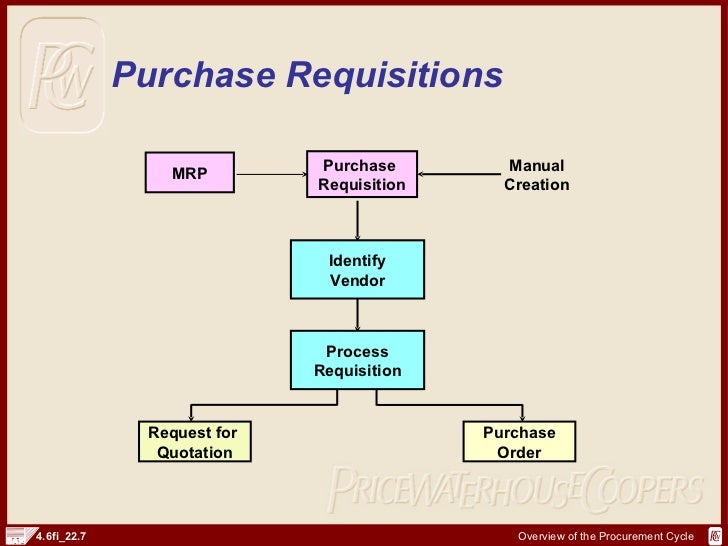 PCW

Purchase Requisitions

MRP

Purchase Requisition

Manual Creation

Identify Vendor

Process Requisition

Request for Quotation

Purchase Order

PRICEWATERHOUSECOOPERS

4.6fi_22.7

Overview of the Procurement Cycle